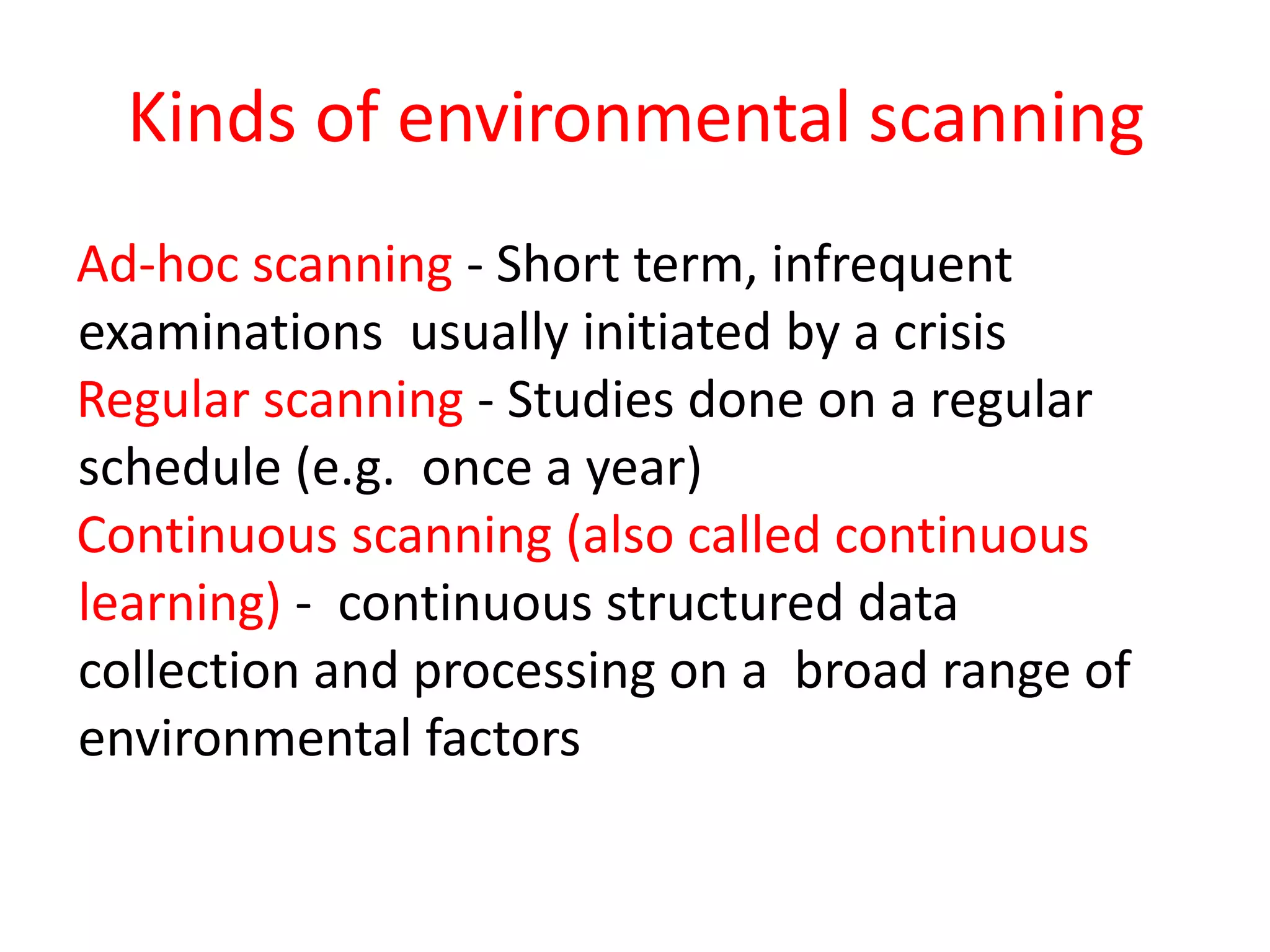 Kinds of environmental scanning

Ad-hoc scanning - Short term, infrequent examinations usually initiated by a crisis
Regular scanning - Studies done on a regular schedule (e.g. once a year)
Continuous scanning (also called continuous learning) - continuous structured data collection and processing on a broad range of environmental factors